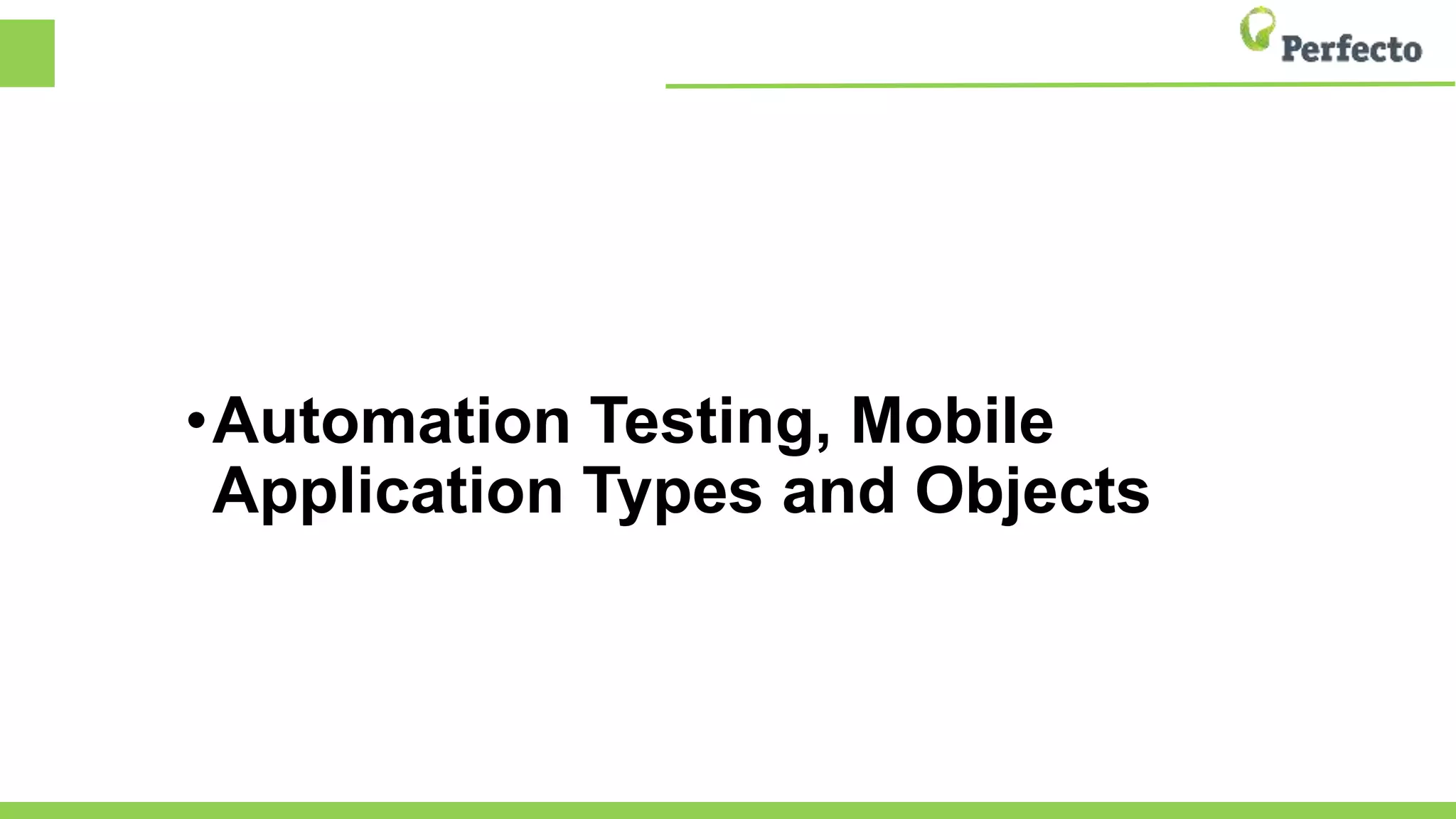 Perfecto

• Automation Testing, Mobile Application Types and Objects